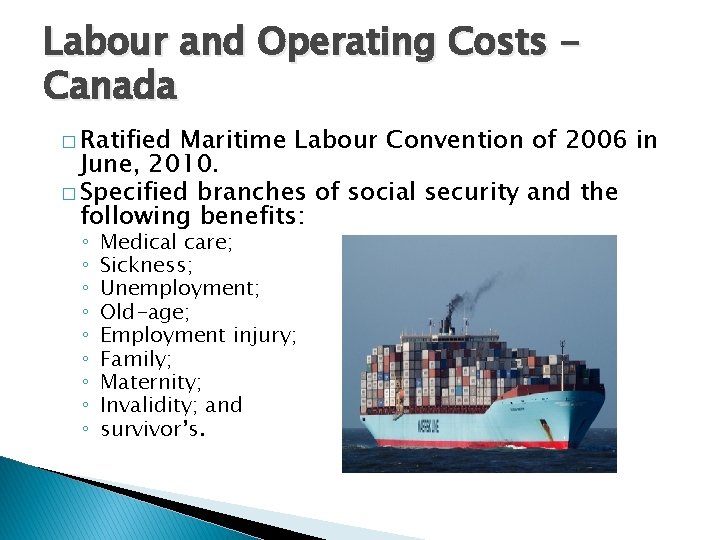 Labour and Operating Costs - Canada

□ Ratified Maritime Labour Convention of 2006 in June, 2010.

□ Specified branches of social security and the following benefits:

◦ Medical care;
◦ Sickness;
◦ Unemployment;
◦ Old-age;
◦ Employment injury;
◦ Family;
◦ Maternity;
◦ Invalidity; and
◦ survivor's.

MAERSK LINE